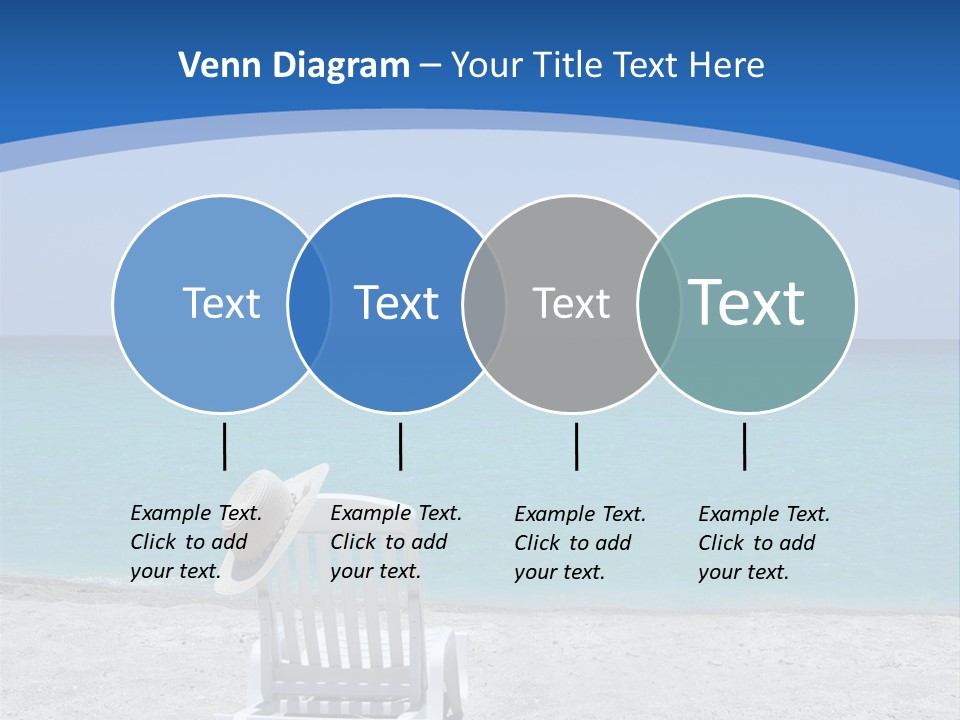 Venn Diagram – Your Title Text Here

Text

Text

Text

Text

Example Text. Click to add your text.

Example Text. Click to add your text.

Example Text. Click to add your text.

Example Text. Click to add your text.